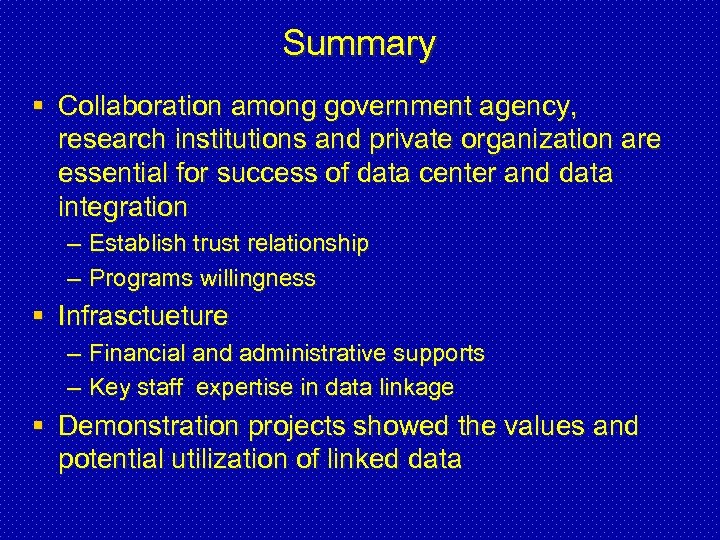 Summary

▪ Collaboration among government agency, research institutions and private organization are essential for success of data center and data integration

– Establish trust relationship

– Programs willingness

▪ Infrasctueture

– Financial and administrative supports

– Key staff expertise in data linkage

▪ Demonstration projects showed the values and potential utilization of linked data